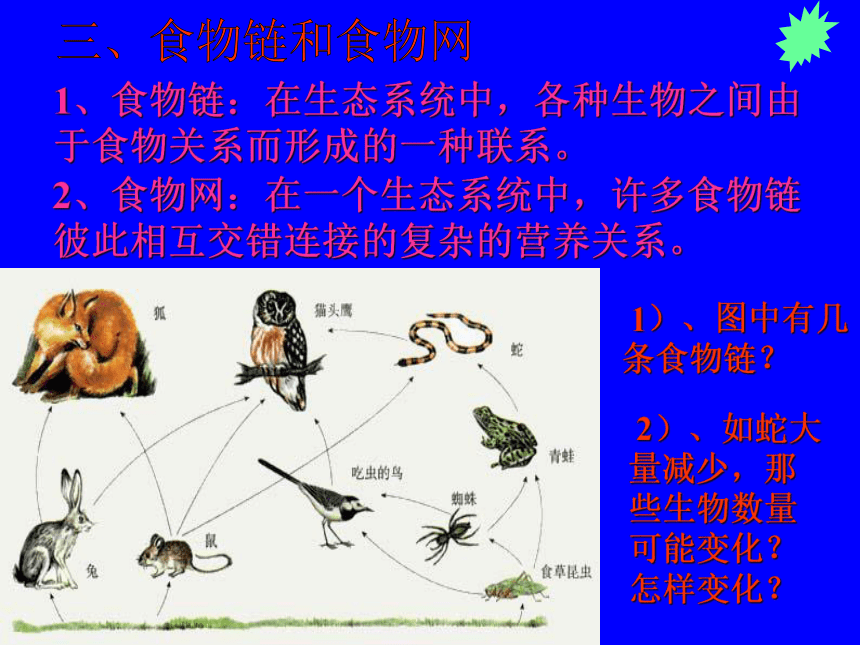 三、食物链和食物网

1、食物链：在生态系统中，各种生物之间由于食物关系而形成的一种联系。

2、食物网：在一个生态系统中，许多食物链彼此相互交错连接的复杂的营养关系。

狐
猫头鹰
蛇
青蛙
吃虫的鸟
蜘蛛
兔
鼠
食草昆虫

1）、图中有几条食物链？

2）、如蛇大量减少，那些生物数量可能变化？怎样变化？